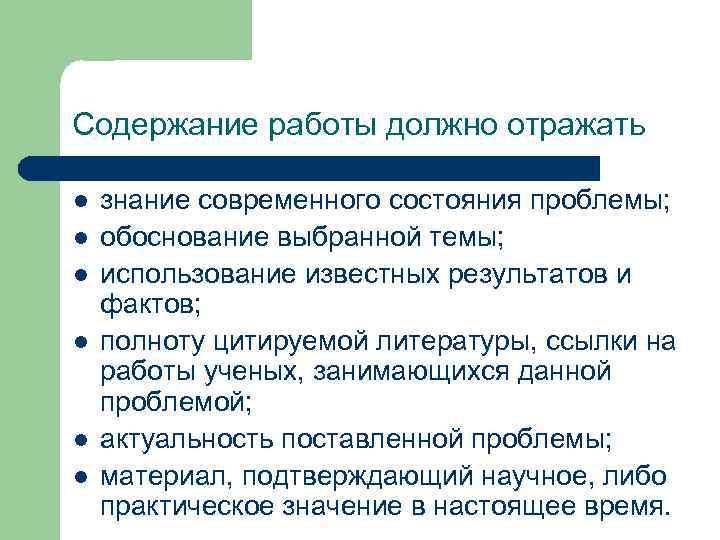 Содержание работы должно отражать

- знание современного состояния проблемы;
- обоснование выбранной темы;
- использование известных результатов и фактов;
- полноту цитируемой литературы, ссылки на работы ученых, занимающихся данной проблемой;
- актуальность поставленной проблемы;
- материал, подтверждающий научное, либо практическое значение в настоящее время.